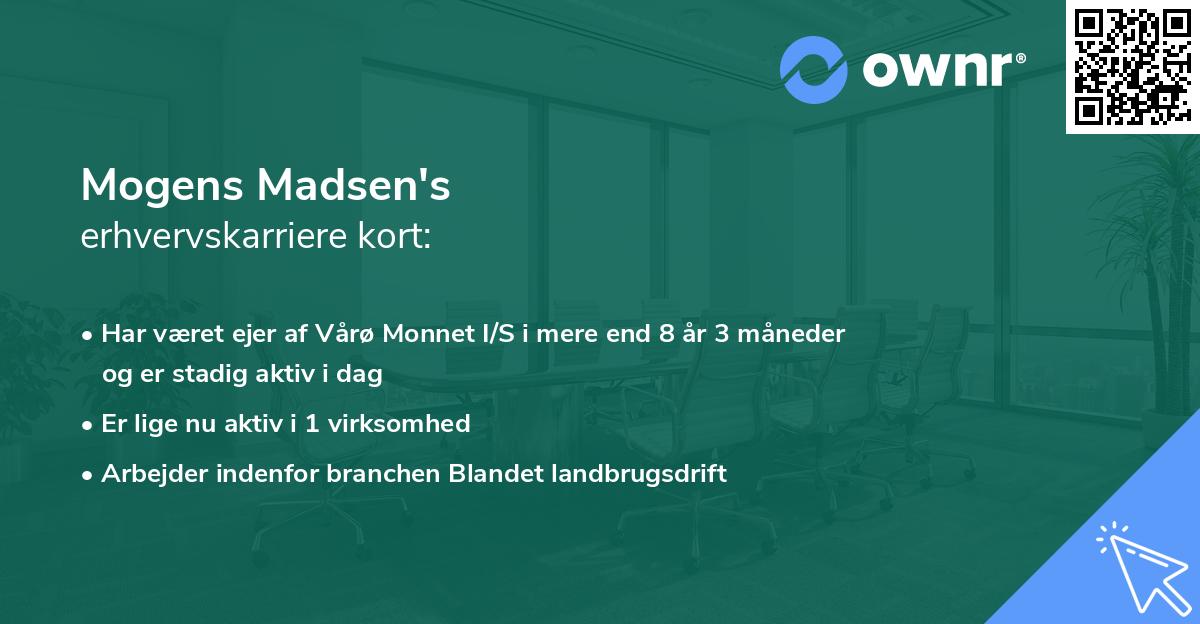 ownr®

Mogens Madsen's
erhvervskarriere kort:

• Har været ejer af Vårø Monnet I/S i mere end 8 år 3 måneder og er stadig aktiv i dag
• Er lige nu aktiv i 1 virksomhed
• Arbejder indenfor branchen Blandet landbrugsdrift